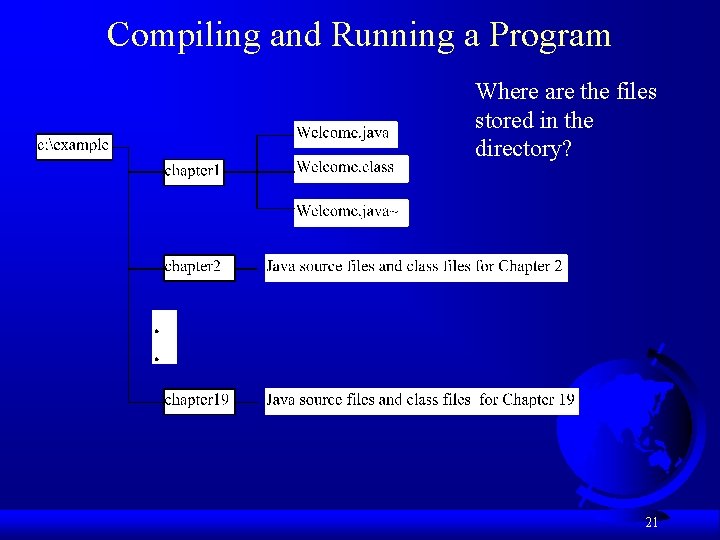 Compiling and Running a Program

Where are the files stored in the directory?

c:\example

chapter1

Welcome.java

Welcome.class

Welcome.java~

chapter2

Java source files and class files for Chapter 2

.
.

chapter19

Java source files and class files for Chapter 19

21